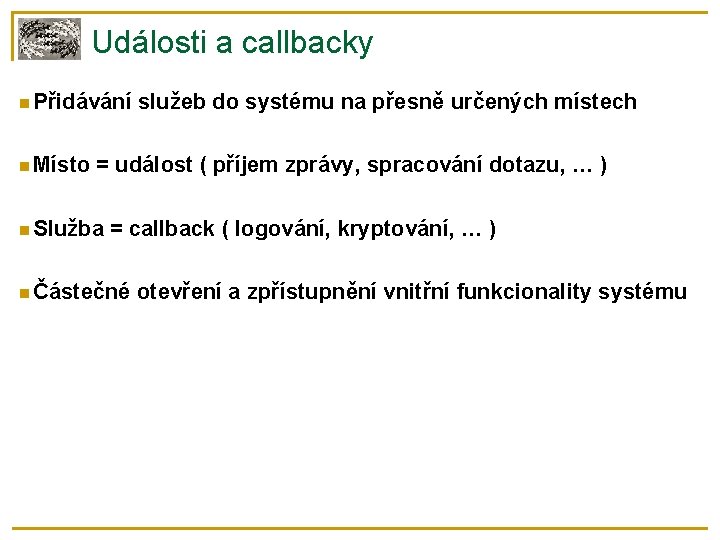 Události a callbacky

Přidávání služeb do systému na přesně určených místech

Místo = událost ( příjem zprávy, spracování dotazu, … )

Služba = callback ( logování, kryptování, … )

Částečné otevření a zpřístupnění vnitřní funkcionality systému